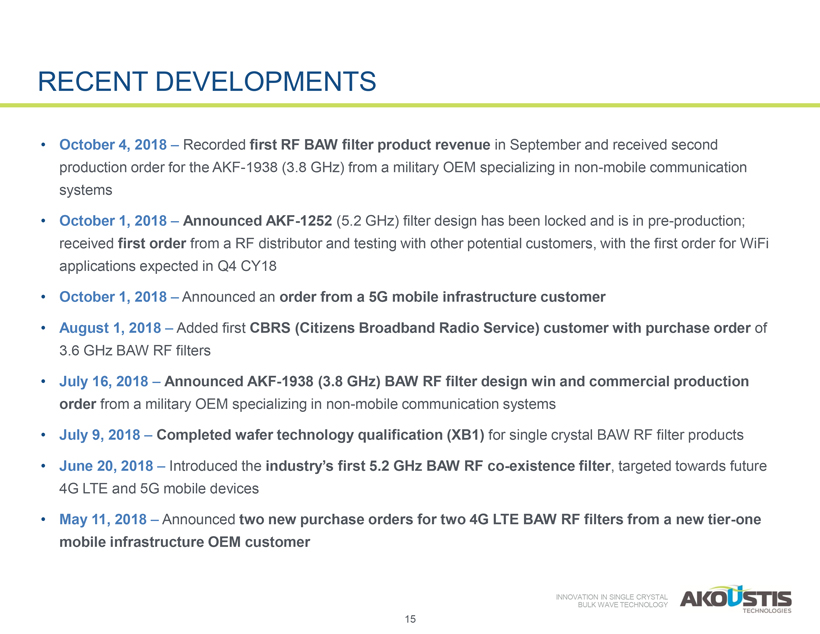 RECENT DEVELOPMENTS

• October 4, 2018 – Recorded first RF BAW filter product revenue in September and received second production order for the AKF-1938 (3.8 GHz) from a military OEM specializing in non-mobile communication systems

• October 1, 2018 – Announced AKF-1252 (5.2 GHz) filter design has been locked and is in pre-production; received first order from a RF distributor and testing with other potential customers, with the first order for WiFi applications expected in Q4 CY18

• October 1, 2018 – Announced an order from a 5G mobile infrastructure customer

• August 1, 2018 – Added first CBRS (Citizens Broadband Radio Service) customer with purchase order of 3.6 GHz BAW RF filters

• July 16, 2018 – Announced AKF-1938 (3.8 GHz) BAW RF filter design win and commercial production order from a military OEM specializing in non-mobile communication systems

• July 9, 2018 – Completed wafer technology qualification (XB1) for single crystal BAW RF filter products

• June 20, 2018 – Introduced the industry's first 5.2 GHz BAW RF co-existence filter, targeted towards future 4G LTE and 5G mobile devices

• May 11, 2018 – Announced two new purchase orders for two 4G LTE BAW RF filters from a new tier-one mobile infrastructure OEM customer

INNOVATION IN SINGLE CRYSTAL BULK WAVE TECHNOLOGY

AKOUSTIS TECHNOLOGIES

15